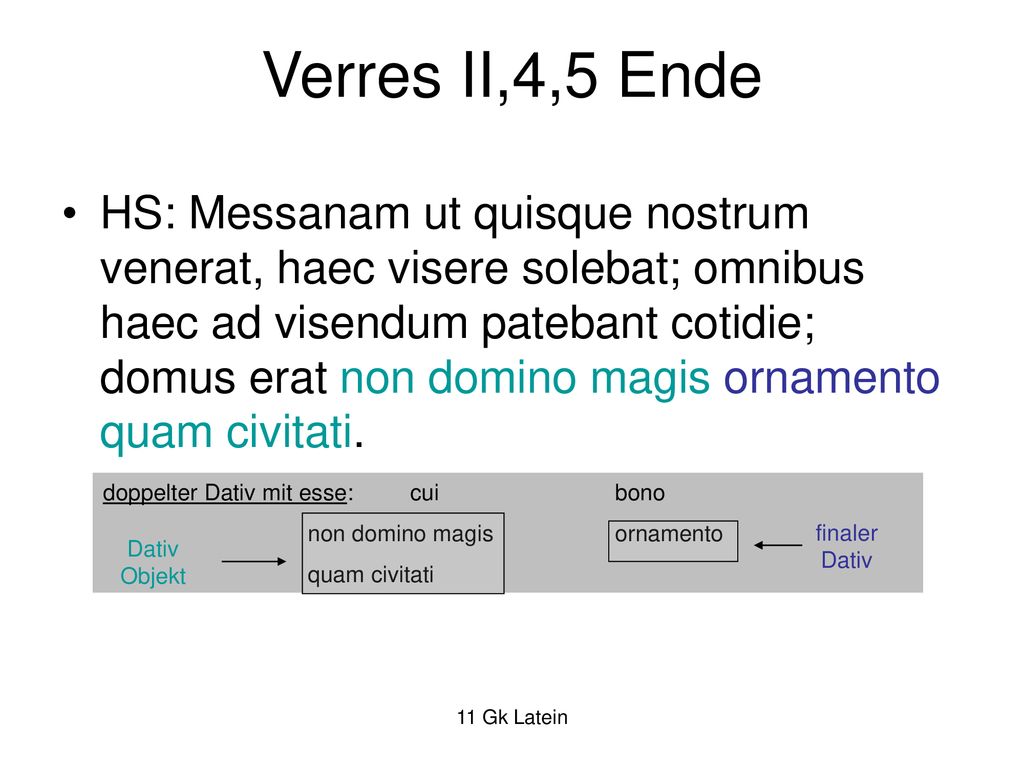 Verres II,4,5 Ende

• HS: Messanam ut quisque nostrum venerat, haec visere solebat; omnibus haec ad visendum patebant cotidie; domus erat non domino magis ornamento quam civitati.

doppelter Dativ mit esse: cui bono

Dativ Objekt

non domino magis quam civitati

ornamento

finaler Dativ

11 Gk Latein